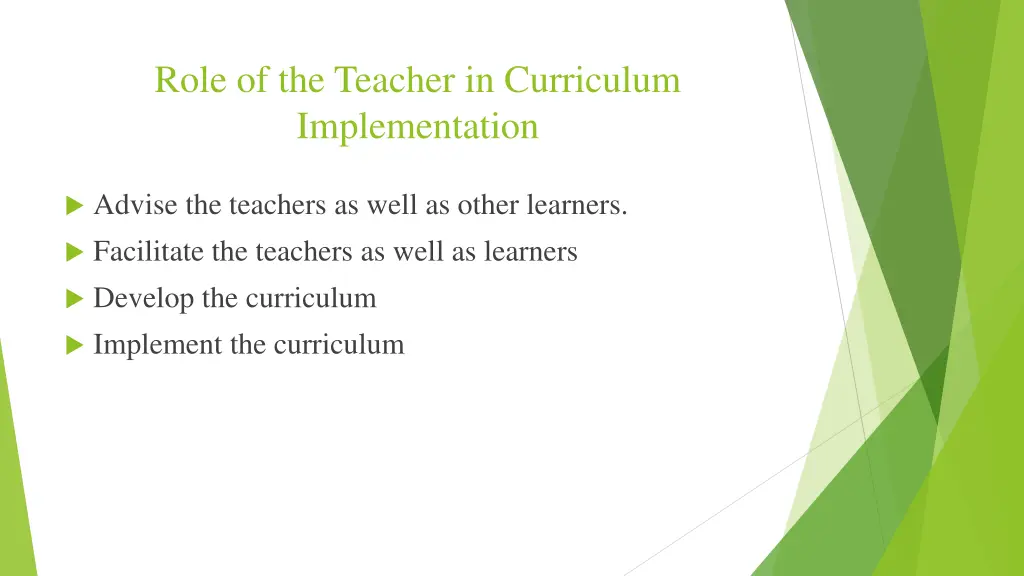 Role of the Teacher in Curriculum Implementation

Advise the teachers as well as other learners.
Facilitate the teachers as well as learners
Develop the curriculum
Implement the curriculum